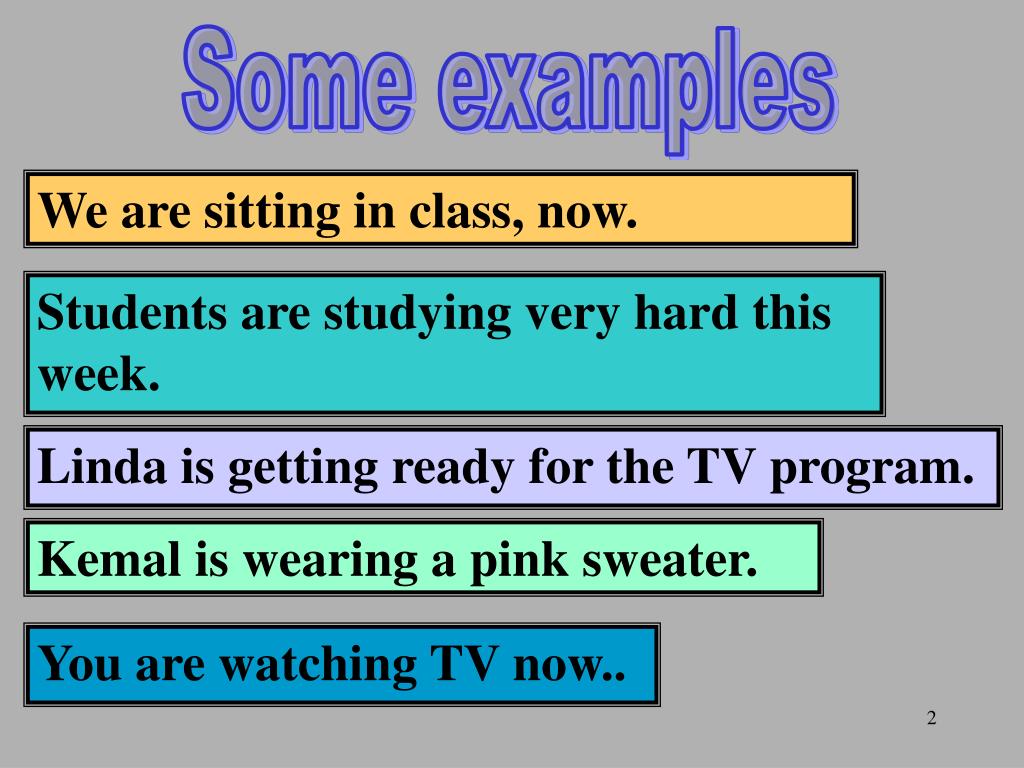 Some examples

We are sitting in class, now.

Students are studying very hard this week.

Linda is getting ready for the TV program.

Kemal is wearing a pink sweater.

You are watching TV now..

2